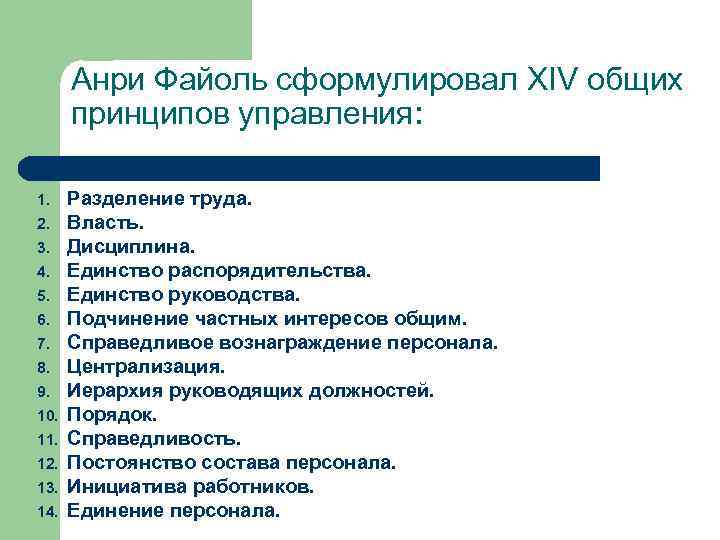 Анри Файоль сформулировал XIV общих принципов управления:

1. Разделение труда.
2. Власть.
3. Дисциплина.
4. Единство распорядительства.
5. Единство руководства.
6. Подчинение частных интересов общим.
7. Справедливое вознаграждение персонала.
8. Централизация.
9. Иерархия руководящих должностей.
10. Порядок.
11. Справедливость.
12. Постоянство состава персонала.
13. Инициатива работников.
14. Единение персонала.